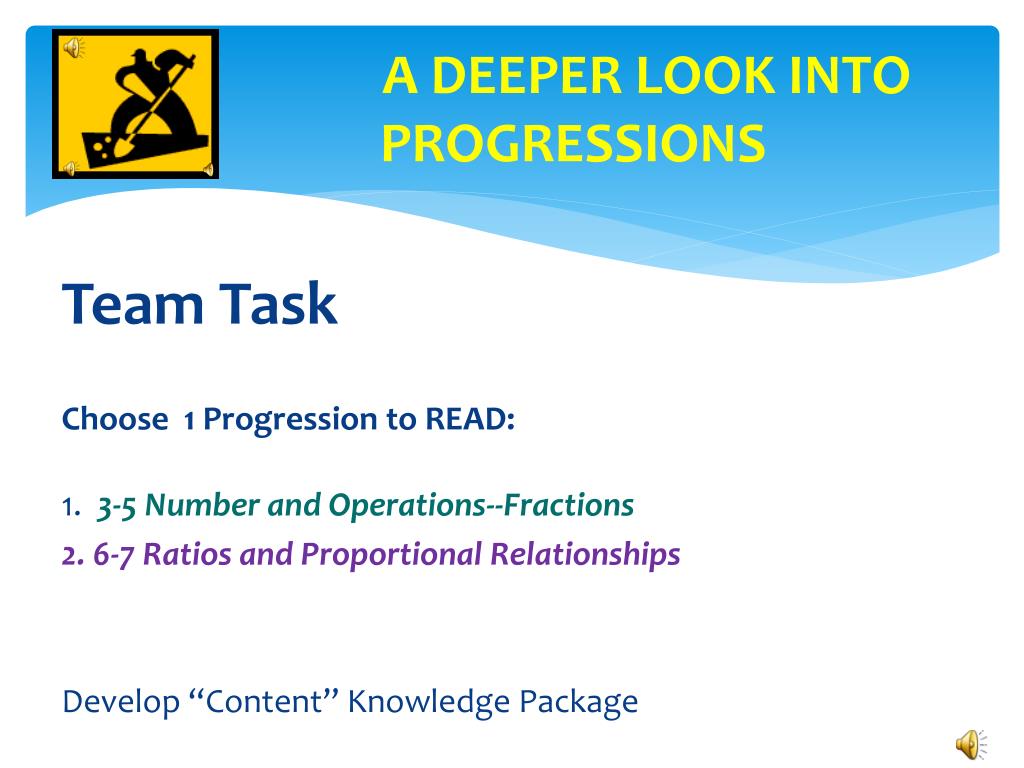 A DEEPER LOOK INTO PROGRESSIONS

Team Task

Choose 1 Progression to READ:

1. 3-5 Number and Operations--Fractions
2. 6-7 Ratios and Proportional Relationships

Develop “Content” Knowledge Package